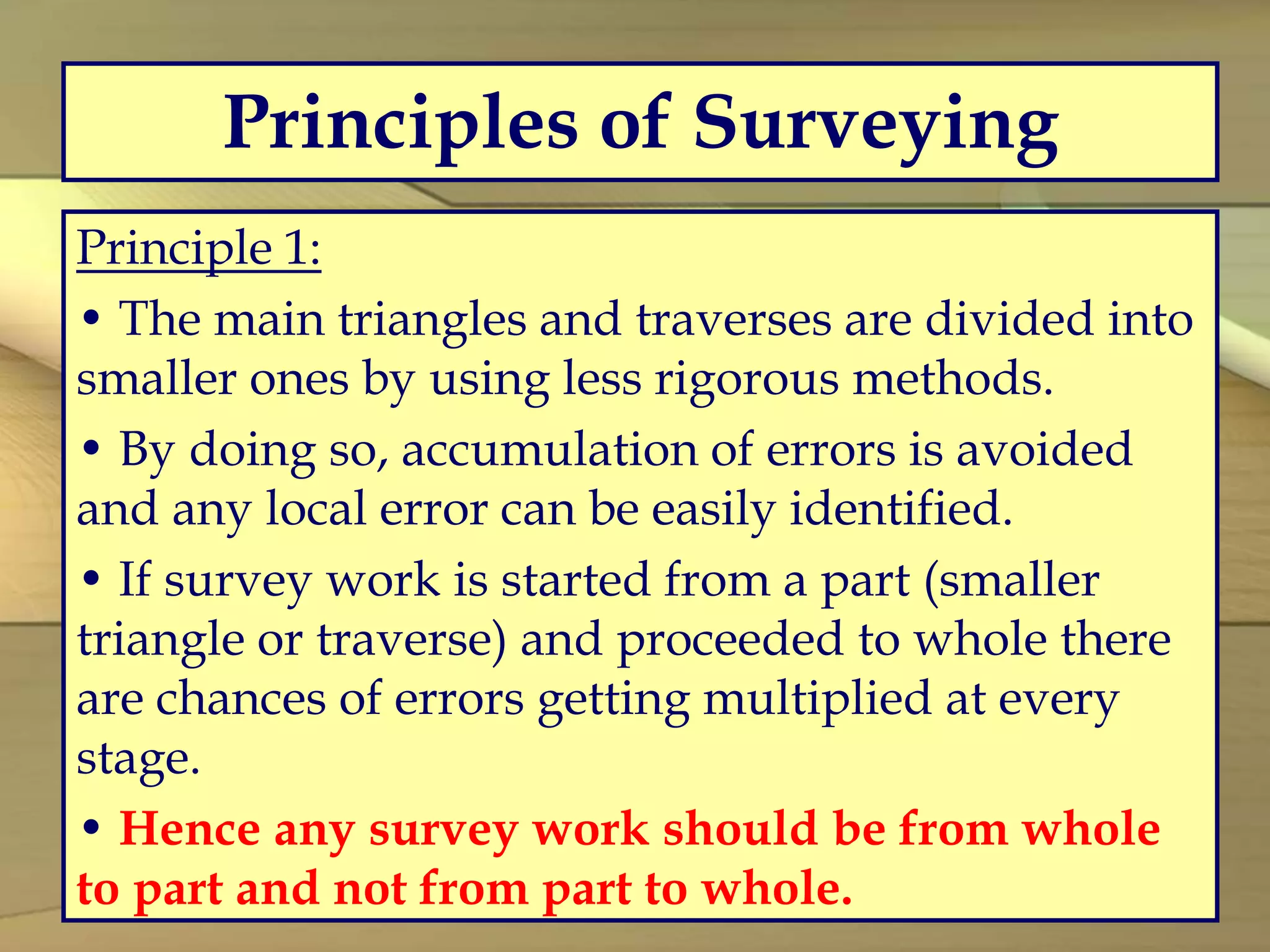 Principles of Surveying

Principle 1:

• The main triangles and traverses are divided into smaller ones by using less rigorous methods.

• By doing so, accumulation of errors is avoided and any local error can be easily identified.

• If survey work is started from a part (smaller triangle or traverse) and proceeded to whole there are chances of errors getting multiplied at every stage.

• Hence any survey work should be from whole to part and not from part to whole.